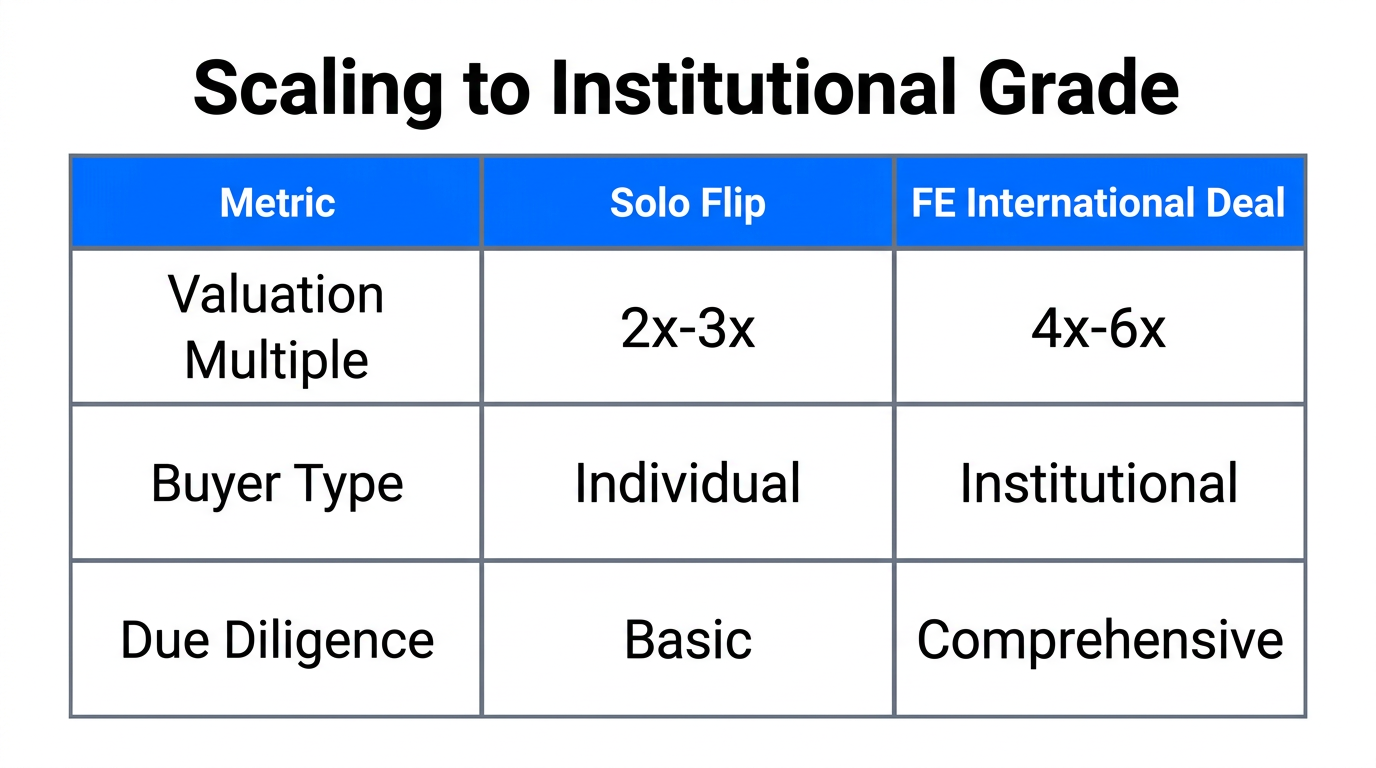 Scaling to Institutional Grade

| Metric | Solo Flip | FE International Deal |
|---|---|---|
| Valuation Multiple | 2x-3x | 4x-6x |
| Buyer Type | Individual | Institutional |
| Due Diligence | Basic | Comprehensive |